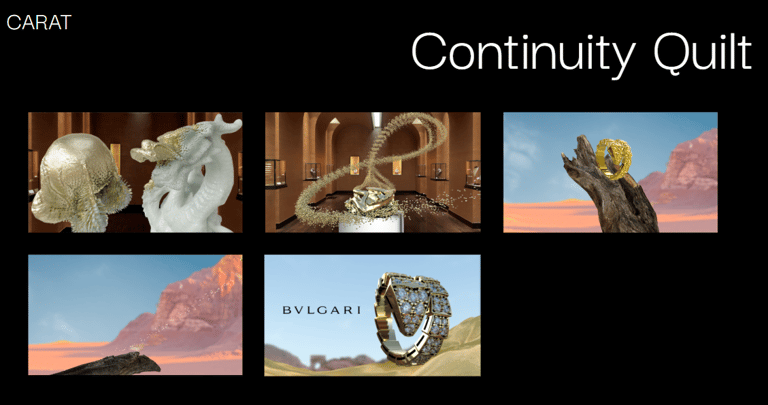 CARAT

Continuity Quilt

BVLGARI